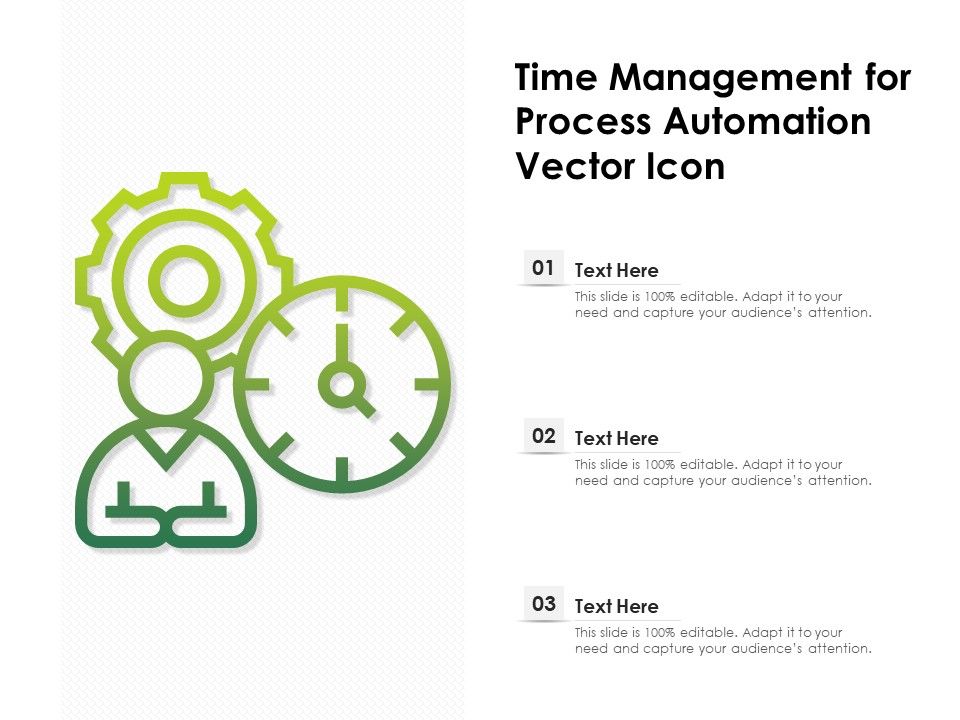 Time Management for Process Automation Vector Icon

01 Text Here
This slide is 100% editable. Adapt it to your need and capture your audience's attention.

02 Text Here
This slide is 100% editable. Adapt it to your need and capture your audience's attention.

03 Text Here
This slide is 100% editable. Adapt it to your need and capture your audience's attention.